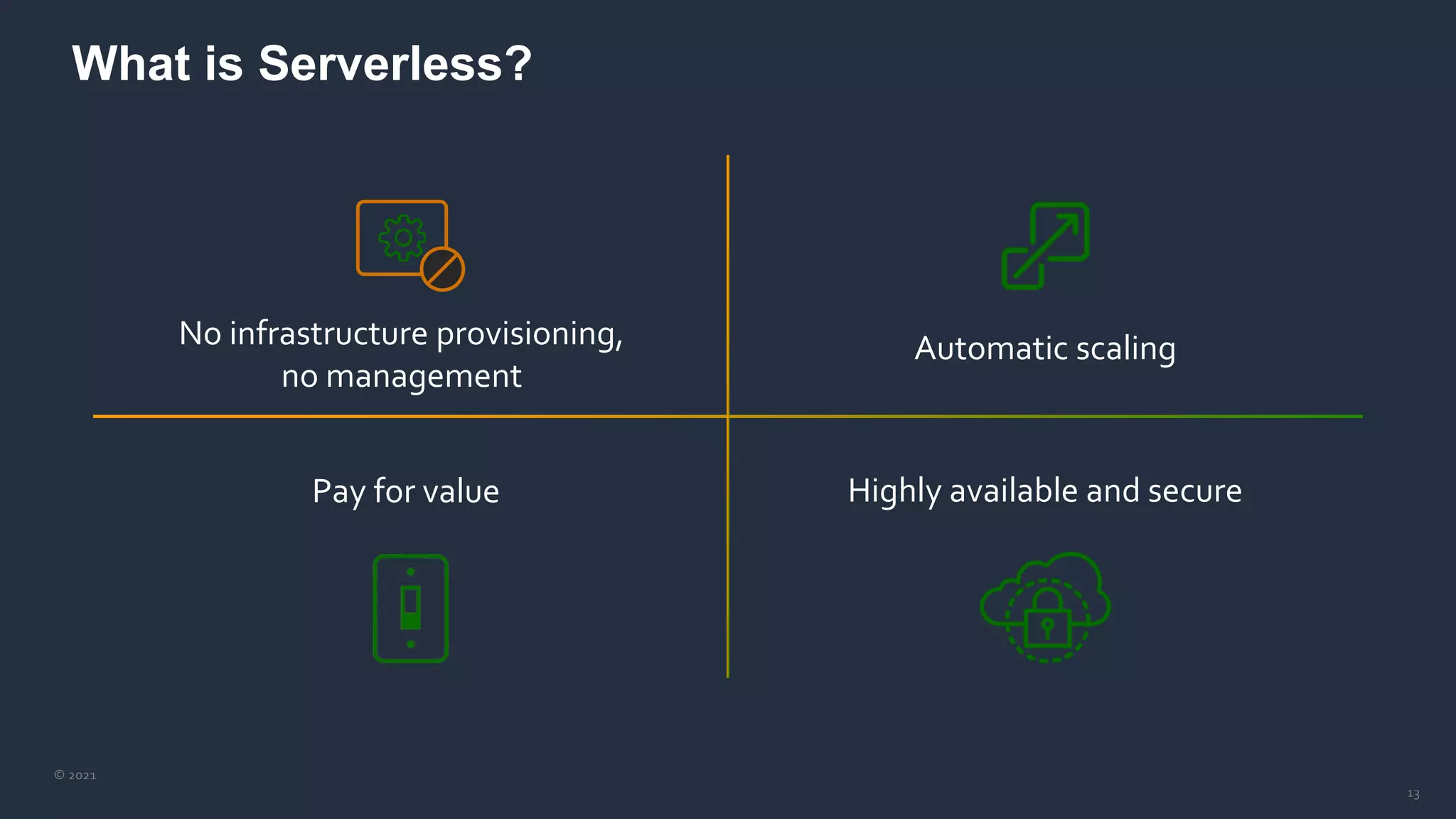 What is Serverless?

No infrastructure provisioning, no management

Automatic scaling

Pay for value

Highly available and secure

© 2021

13